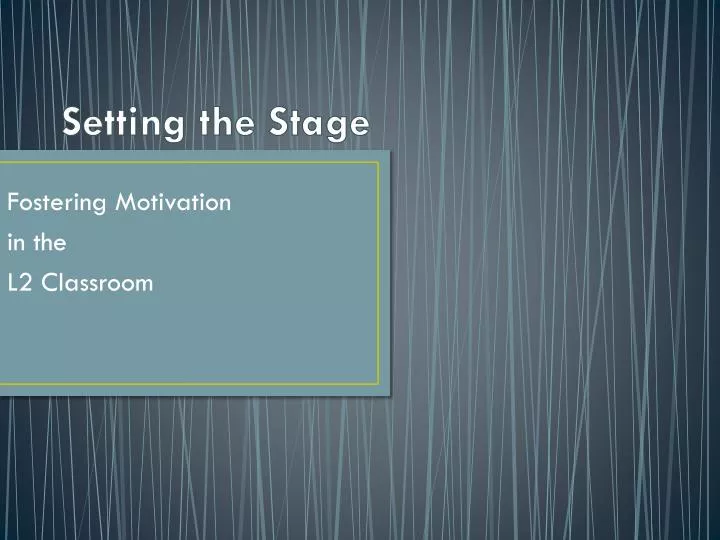 Setting the Stage

Fostering Motivation
in the
L2 Classroom